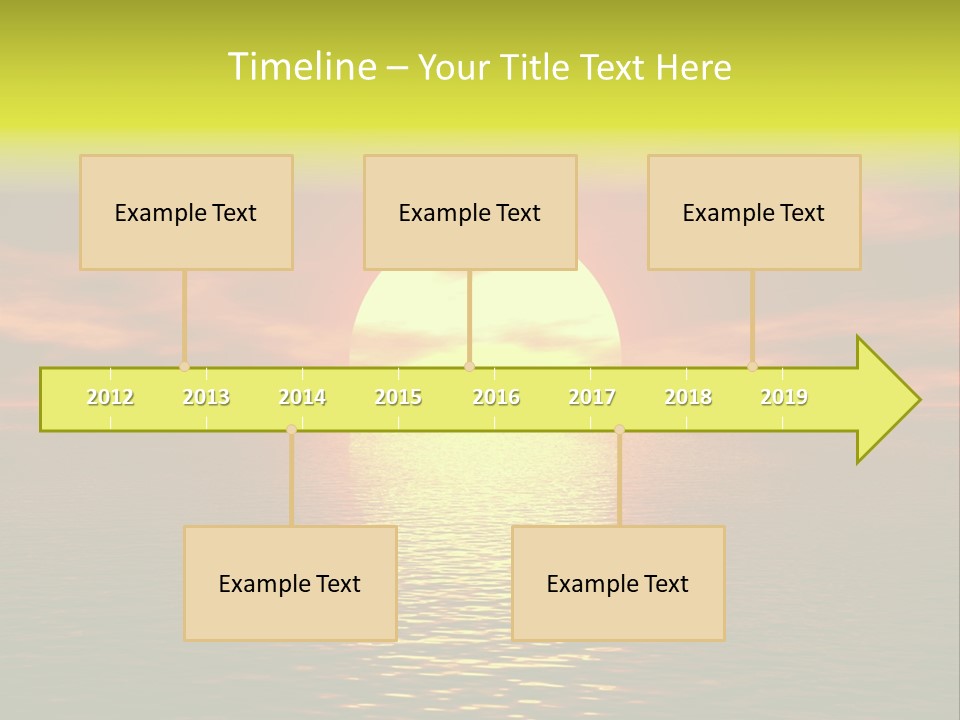 Timeline – Your Title Text Here

Example Text

Example Text

Example Text

2012 2013 2014 2015 2016 2017 2018 2019

Example Text

Example Text